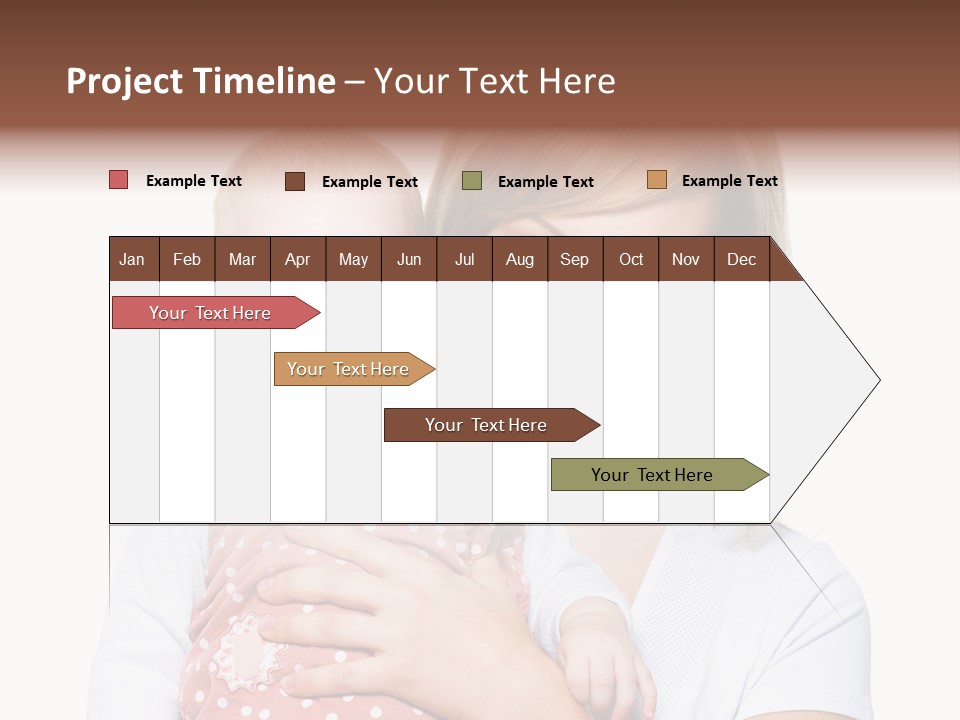 Project Timeline – Your Text Here

Example Text Example Text Example Text Example Text

| Jan | Feb | Mar | Apr | May | Jun | Jul | Aug | Sep | Oct | Nov | Dec |
|---|---|---|---|---|---|---|---|---|---|---|---|

Your Text Here

Your Text Here

Your Text Here

Your Text Here